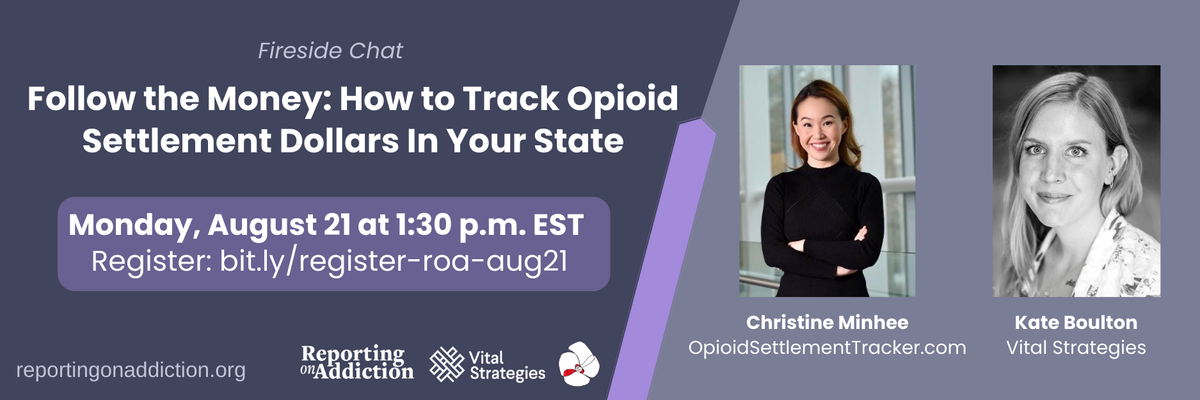 Fireside Chat

Follow the Money: How to Track Opioid Settlement Dollars In Your State

Monday, August 21 at 1:30 p.m. EST
Register: bit.ly/register-roa-aug21

reportingonaddiction.org

Reporting on Addiction

Vital Strategies

Christine Minhee
OpioidSettlementTracker.com

Kate Boulton
Vital Strategies